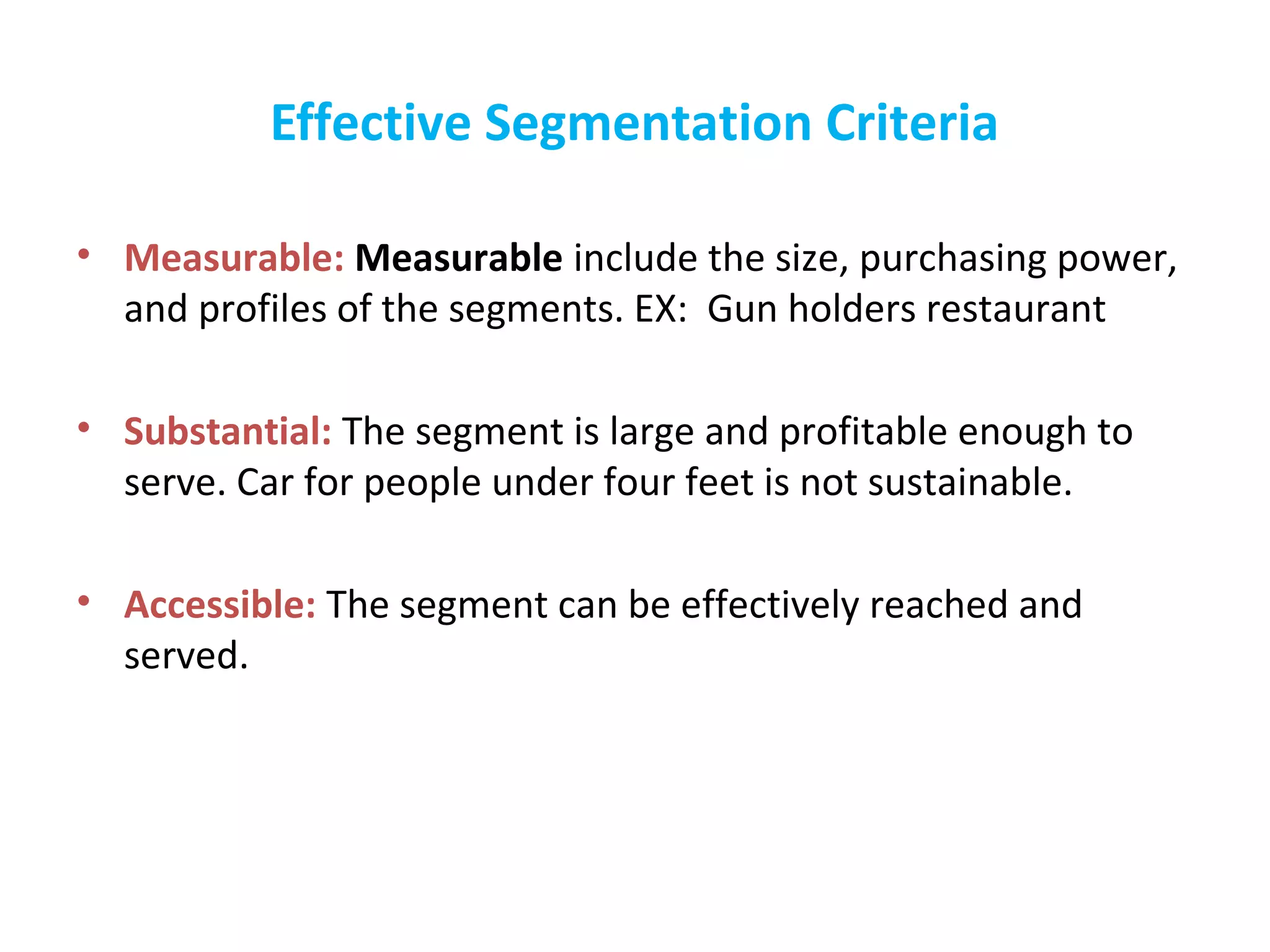 Effective Segmentation Criteria

• Measurable: Measurable include the size, purchasing power, and profiles of the segments. EX:  Gun holders restaurant

• Substantial: The segment is large and profitable enough to serve. Car for people under four feet is not sustainable.

• Accessible: The segment can be effectively reached and served.